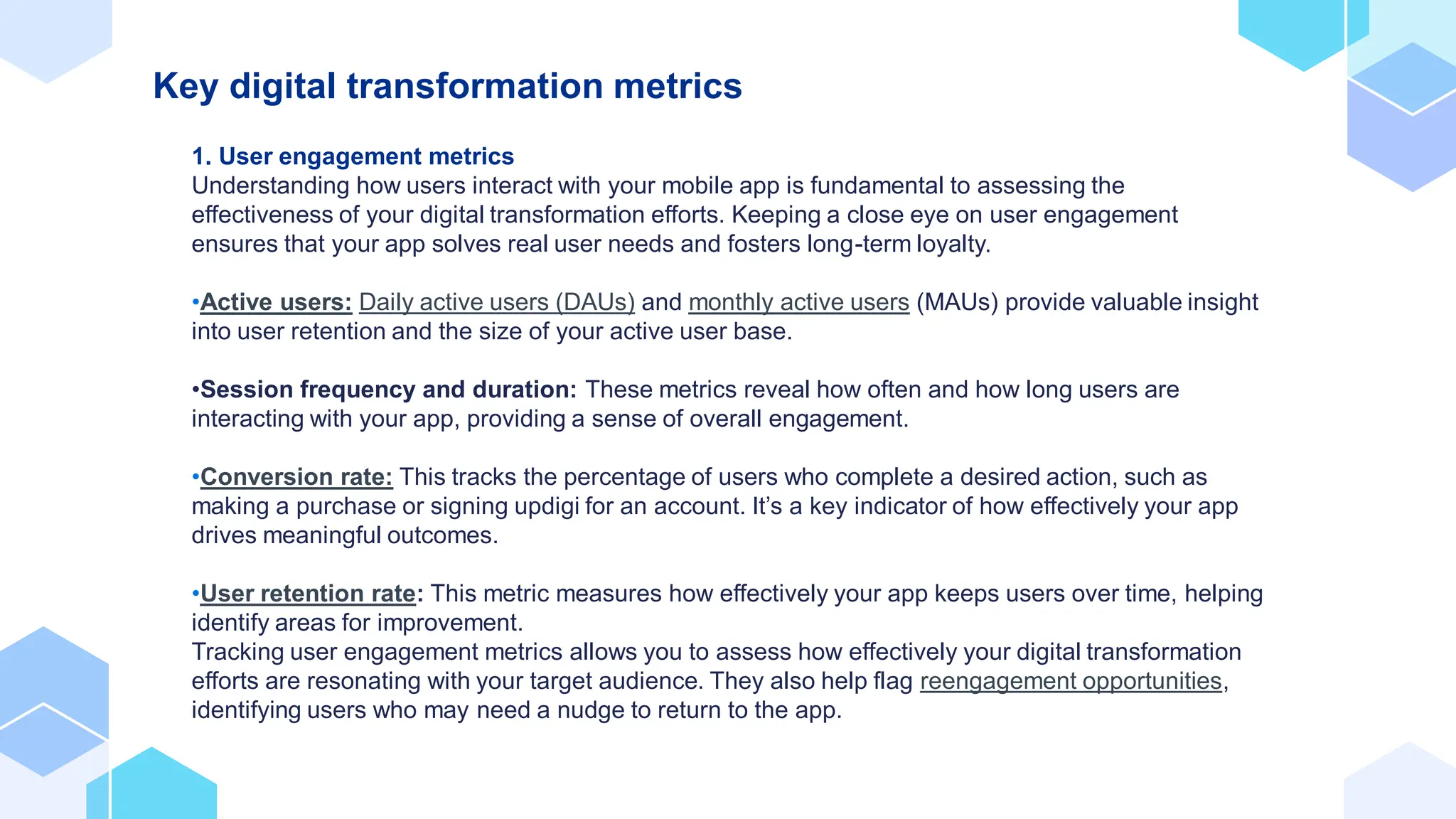 Key digital transformation metrics

1. User engagement metrics
Understanding how users interact with your mobile app is fundamental to assessing the effectiveness of your digital transformation efforts. Keeping a close eye on user engagement ensures that your app solves real user needs and fosters long-term loyalty.

•Active users: Daily active users (DAUs) and monthly active users (MAUs) provide valuable insight into user retention and the size of your active user base.

•Session frequency and duration: These metrics reveal how often and how long users are interacting with your app, providing a sense of overall engagement.

•Conversion rate: This tracks the percentage of users who complete a desired action, such as making a purchase or signing updigi for an account. It's a key indicator of how effectively your app drives meaningful outcomes.

•User retention rate: This metric measures how effectively your app keeps users over time, helping identify areas for improvement.
Tracking user engagement metrics allows you to assess how effectively your digital transformation efforts are resonating with your target audience. They also help flag reengagement opportunities, identifying users who may need a nudge to return to the app.